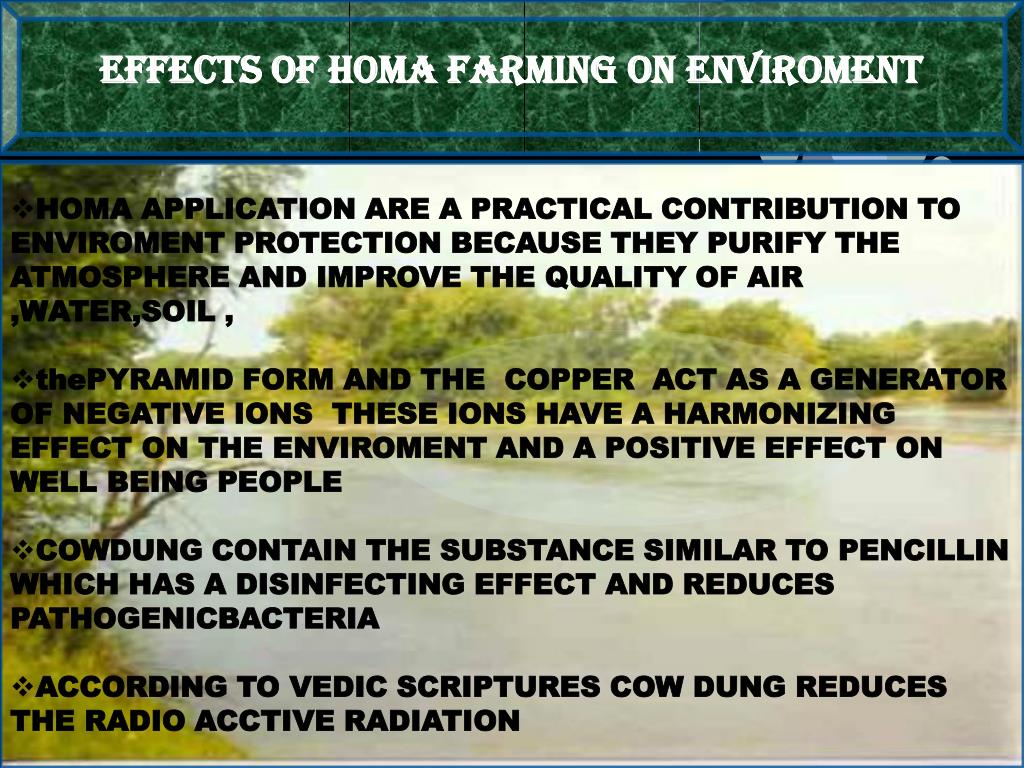 EFFECTS OF HOMA FARMING ON ENVIROMENT

❖HOMA APPLICATION ARE A PRACTICAL CONTRIBUTION TO ENVIROMENT PROTECTION BECAUSE THEY PURIFY THE ATMOSPHERE AND IMPROVE THE QUALITY OF AIR ,WATER,SOIL ,

❖thePYRAMID FORM AND THE COPPER ACT AS A GENERATOR OF NEGATIVE IONS THESE IONS HAVE A HARMONIZING EFFECT ON THE ENVIROMENT AND A POSITIVE EFFECT ON WELL BEING PEOPLE

❖COWDUNG CONTAIN THE SUBSTANCE SIMILAR TO PENCILLIN WHICH HAS A DISINFECTING EFFECT AND REDUCES PATHOGENICBACTERIA

❖ACCORDING TO VEDIC SCRIPTURES COW DUNG REDUCES THE RADIO ACCTIVE RADIATION